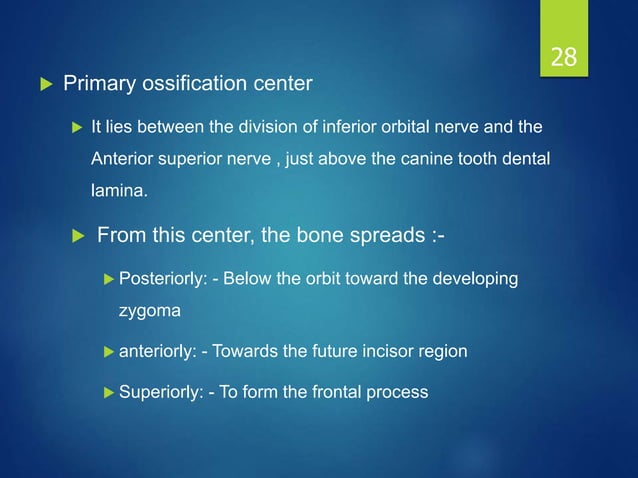 28

Primary ossification center

It lies between the division of inferior orbital nerve and the Anterior superior nerve , just above the canine tooth dental lamina.

From this center, the bone spreads :-

Posteriorly: - Below the orbit toward the developing zygoma

anteriorly: - Towards the future incisor region

Superiorly: - To form the frontal process